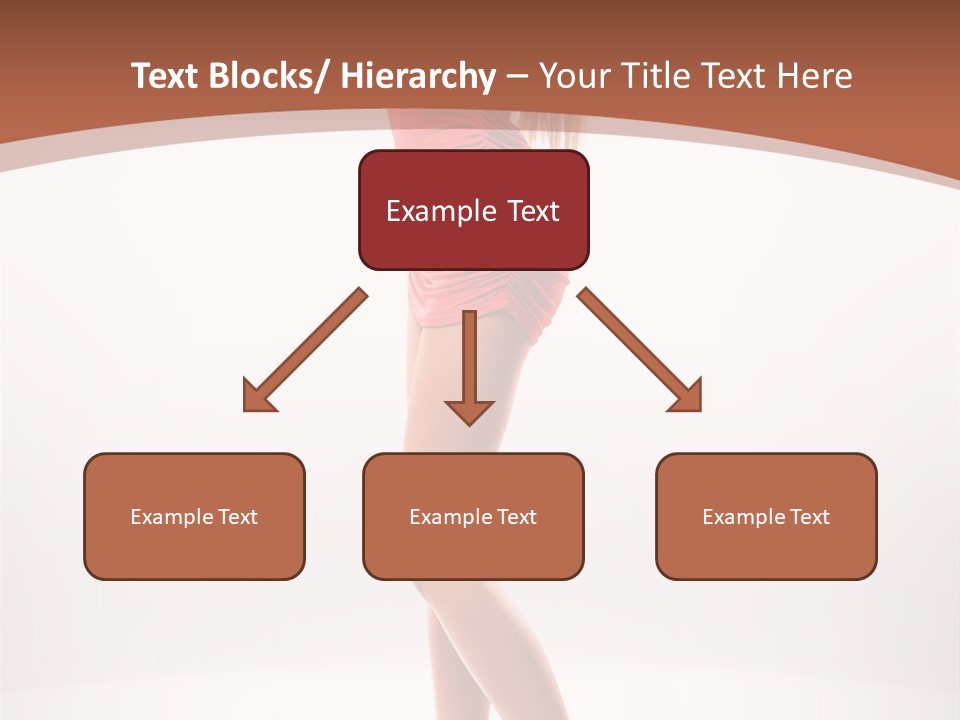 Text Blocks/ Hierarchy – Your Title Text Here

Example Text

Example Text

Example Text

Example Text